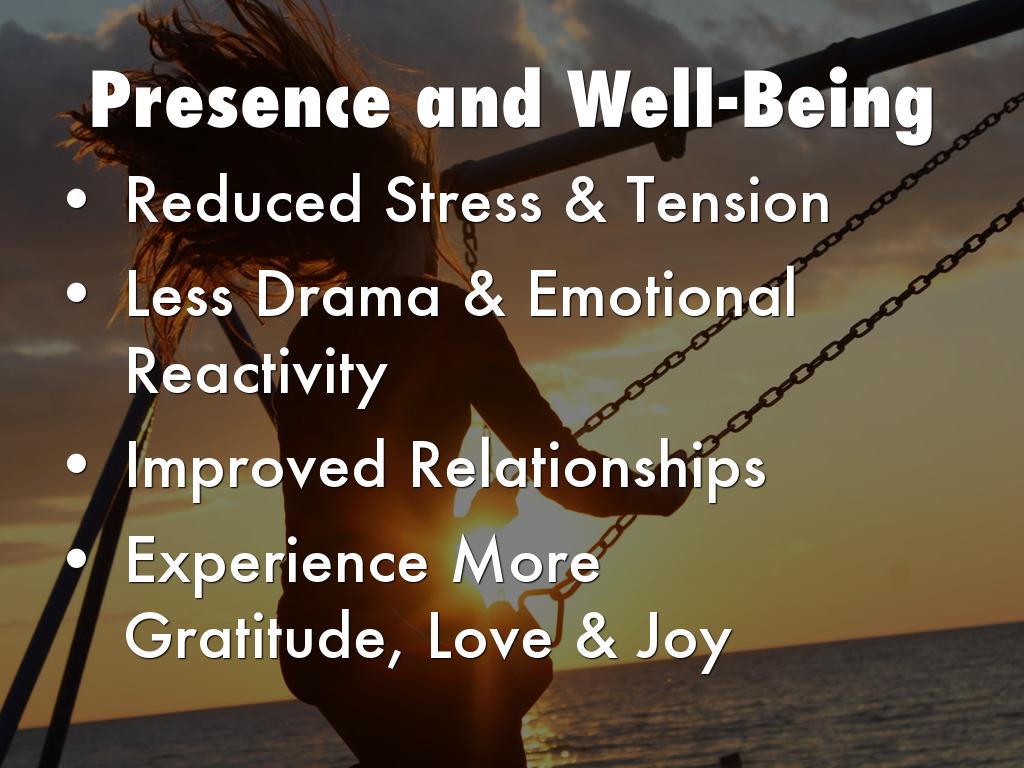 Presence and Well-Being

• Reduced Stress & Tension
• Less Drama & Emotional Reactivity
• Improved Relationships
• Experience More Gratitude, Love & Joy